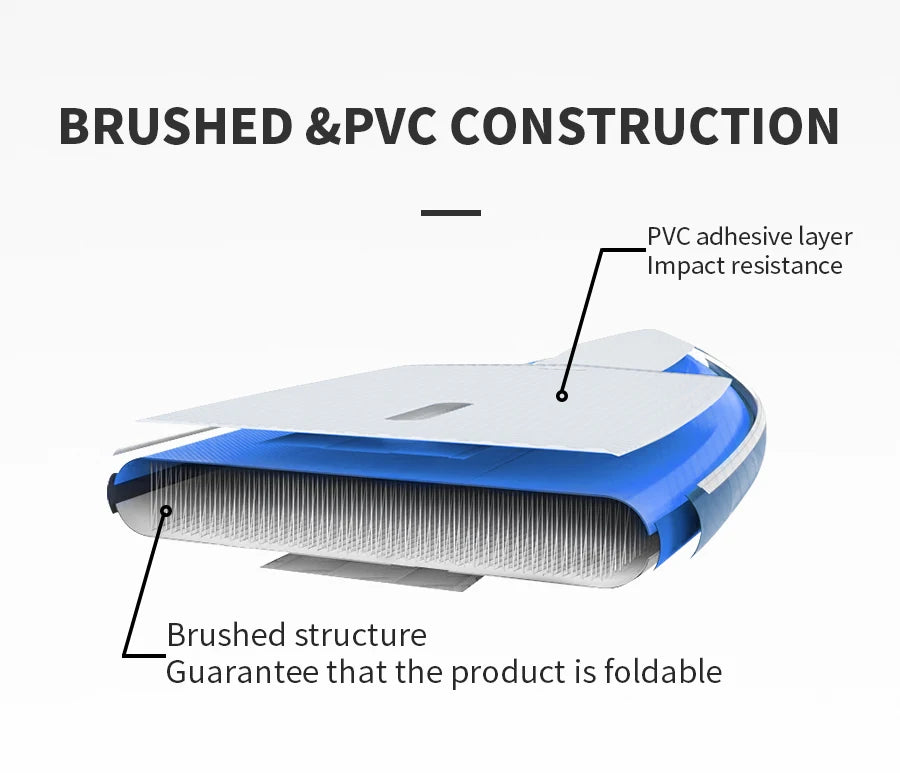 BRUSHED &PVC CONSTRUCTION

PVC adhesive layer
Impact resistance

Brushed structure
Guarantee that the product is foldable